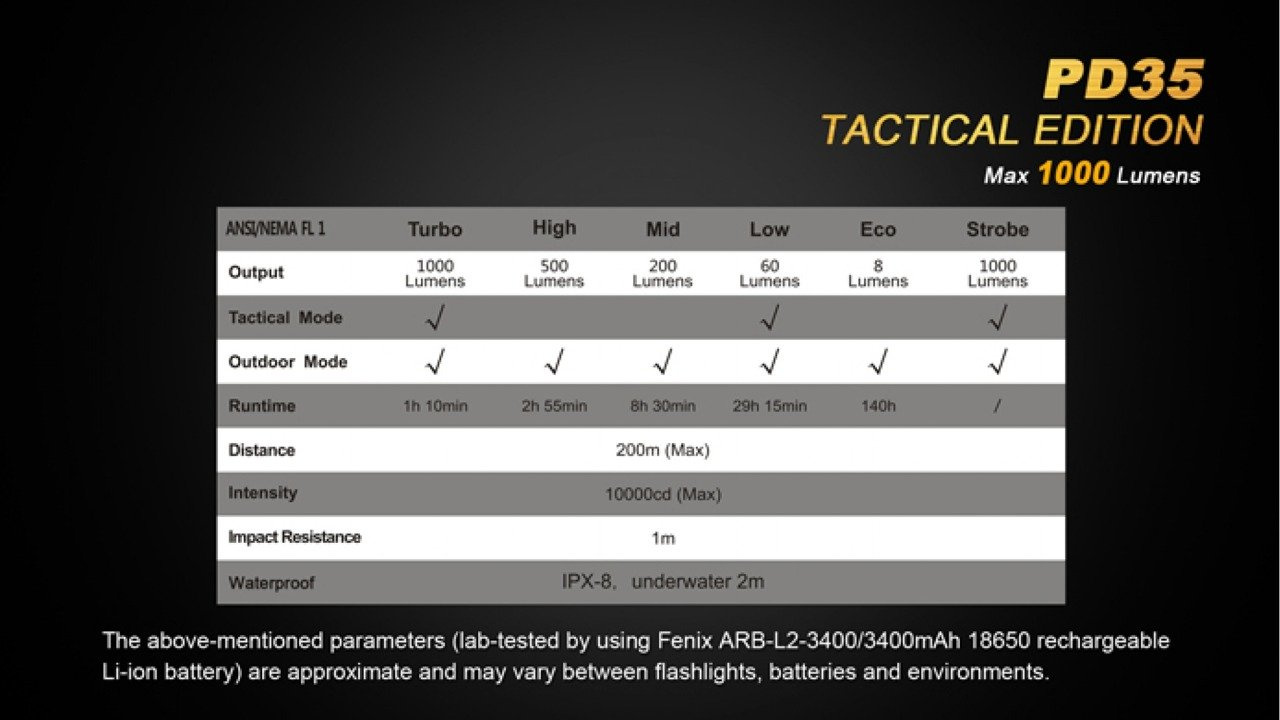 PD35
TACTICAL EDITION
Max 1000 Lumens

| ANSI/NEMA FL 1 | Turbo | High | Mid | Low | Eco | Strobe |
|---|---|---|---|---|---|---|
| Output | 1000 Lumens | 500 Lumens | 200 Lumens | 60 Lumens | 8 Lumens | 1000 Lumens |
| Tactical Mode | √ | | | √ | | √ |
| Outdoor Mode | √ | √ | √ | √ | √ | √ |
| Runtime | 1h 10min | 2h 55min | 8h 30min | 29h 15min | 140h | / |
| Distance | 200m (Max) | | | | | |
| Intensity | 10000cd (Max) | | | | | |
| Impact Resistance | 1m | | | | | |
| Waterproof | IPX-8, underwater 2m | | | | | |

The above-mentioned parameters (lab-tested by using Fenix ARB-L2-3400/3400mAh 18650 rechargeable Li-ion battery) are approximate and may vary between flashlights, batteries and environments.